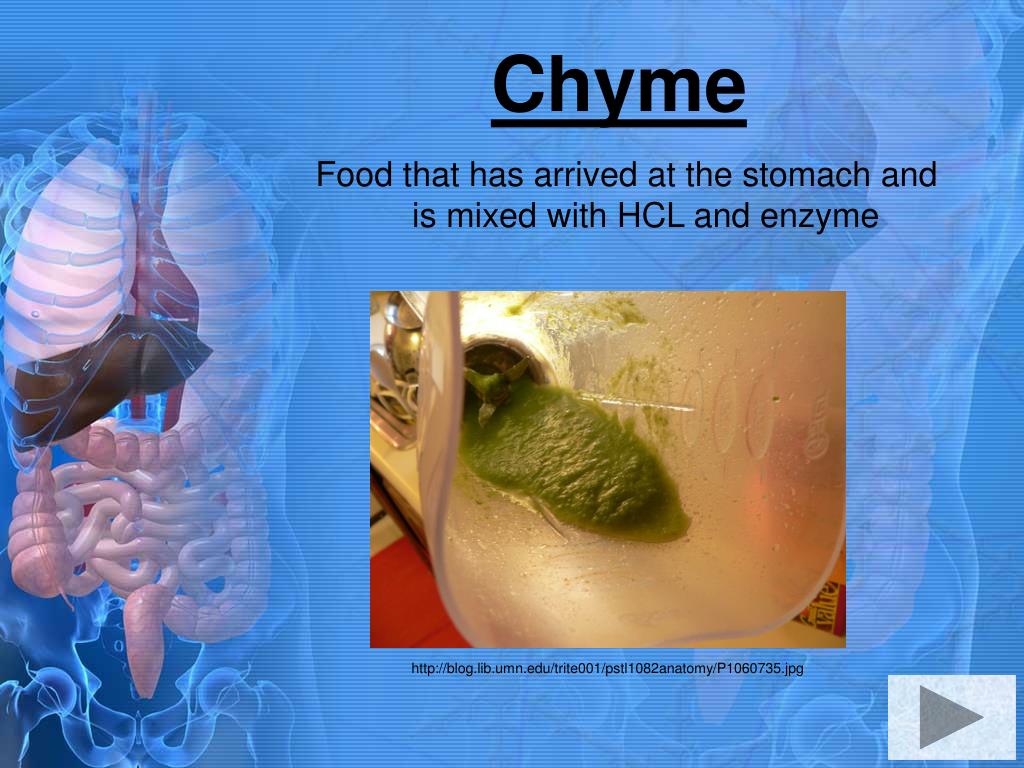 Chyme

Food that has arrived at the stomach and is mixed with HCL and enzyme

http://blog.lib.umn.edu/trite001/pstl1082anatomy/P1060735.jpg